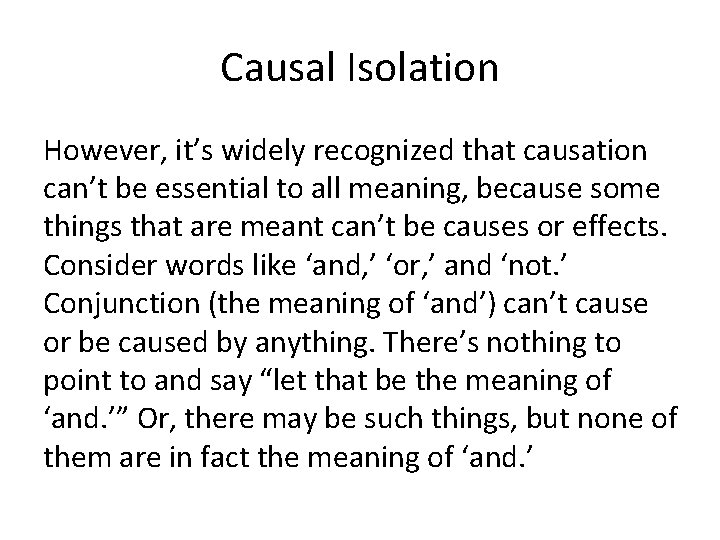 Causal Isolation

However, it’s widely recognized that causation can’t be essential to all meaning, because some things that are meant can’t be causes or effects. Consider words like ‘and,’ ‘or,’ and ‘not.’ Conjunction (the meaning of ‘and’) can’t cause or be caused by anything. There’s nothing to point to and say “let that be the meaning of ‘and.’” Or, there may be such things, but none of them are in fact the meaning of ‘and.’